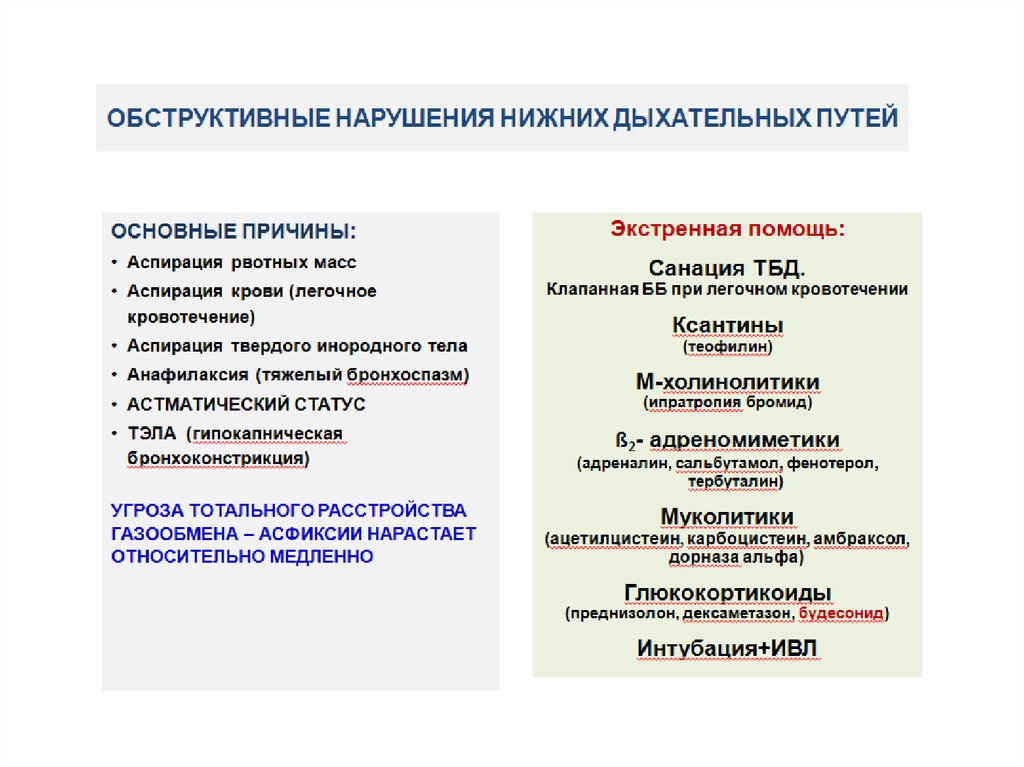 ОБСТРУКТИВНЫЕ НАРУШЕНИЯ НИЖНИХ ДЫХАТЕЛЬНЫХ ПУТЕЙ

ОСНОВНЫЕ ПРИЧИНЫ:
• Аспирация рвотных масс
• Аспирация крови (легочное кровотечение)
• Аспирация твердого инородного тела
• Анафилаксия (тяжелый бронхоспазм)
• АСТМАТИЧЕСКИЙ СТАТУС
• ТЭЛА (гипокапническая бронхоконстрикция)

УГРОЗА ТОТАЛЬНОГО РАССТРОЙСТВА ГАЗООБМЕНА – АСФИКСИИ НАРАСТАЕТ ОТНОСИТЕЛЬНО МЕДЛЕННО

Экстренная помощь:
Санация ТБД.
Клапанная ББ при легочном кровотечении
Ксантины
(теофилин)
М-холинолитики
(ипратропия бромид)
ß$_2$- адреномиметики
(адреналин, сальбутамол, фенотерол, тербуталин)
Муколитики
(ацетилцистеин, карбоцистеин, амбраксол, дорназа альфа)
Глюкокортикоиды
(преднизолон, дексаметазон, будесонид)
Интубация+ИВЛ